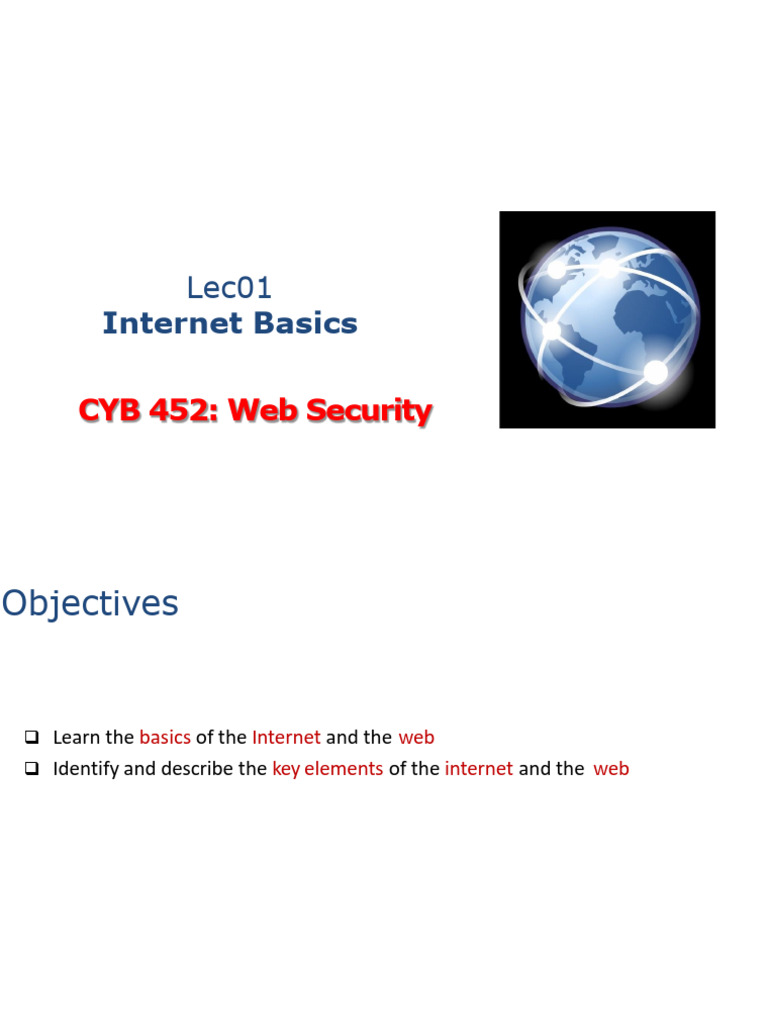 Lec01
Internet Basics

CYB 452: Web Security

Objectives

❑ Learn the basics of the Internet and the web
❑ Identify and describe the key elements of the internet and the web